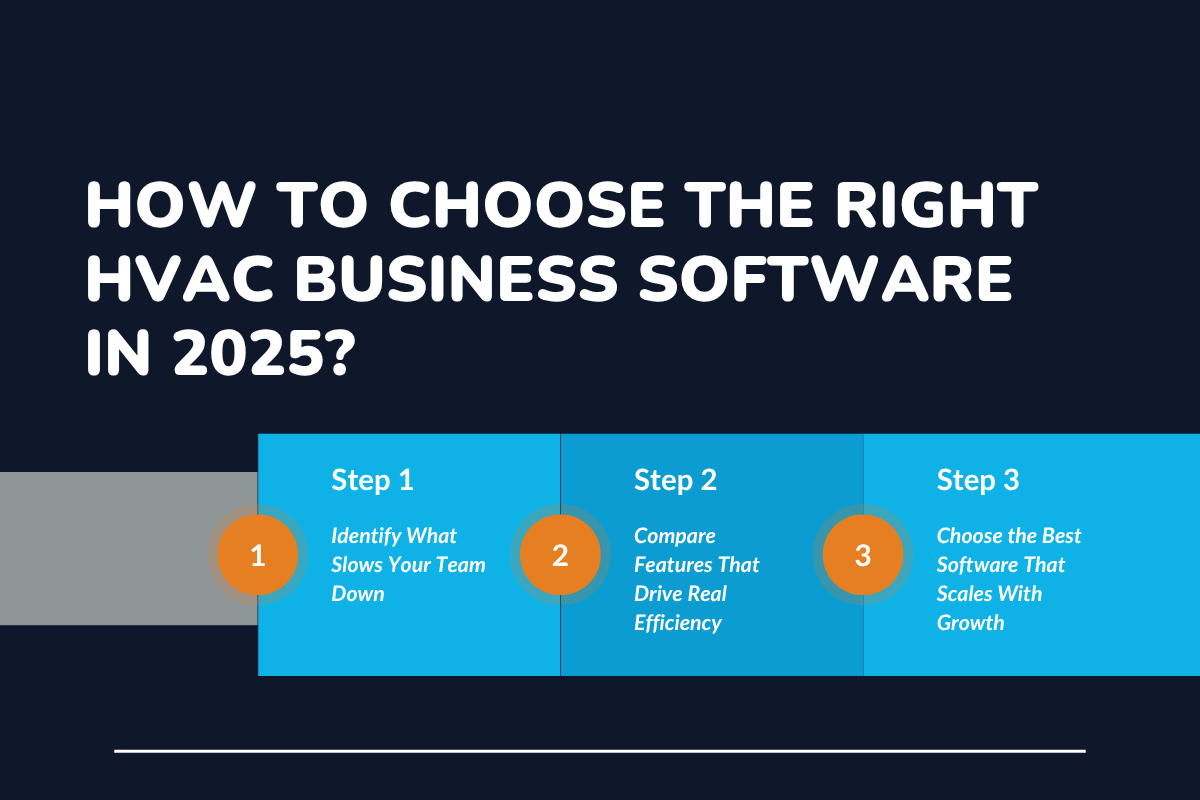 HOW TO CHOOSE THE RIGHT HVAC BUSINESS SOFTWARE IN 2025?

1

Step 1

Identify What Slows Your Team Down

2

Step 2

Compare Features That Drive Real Efficiency

3

Step 3

Choose the Best Software That Scales With Growth